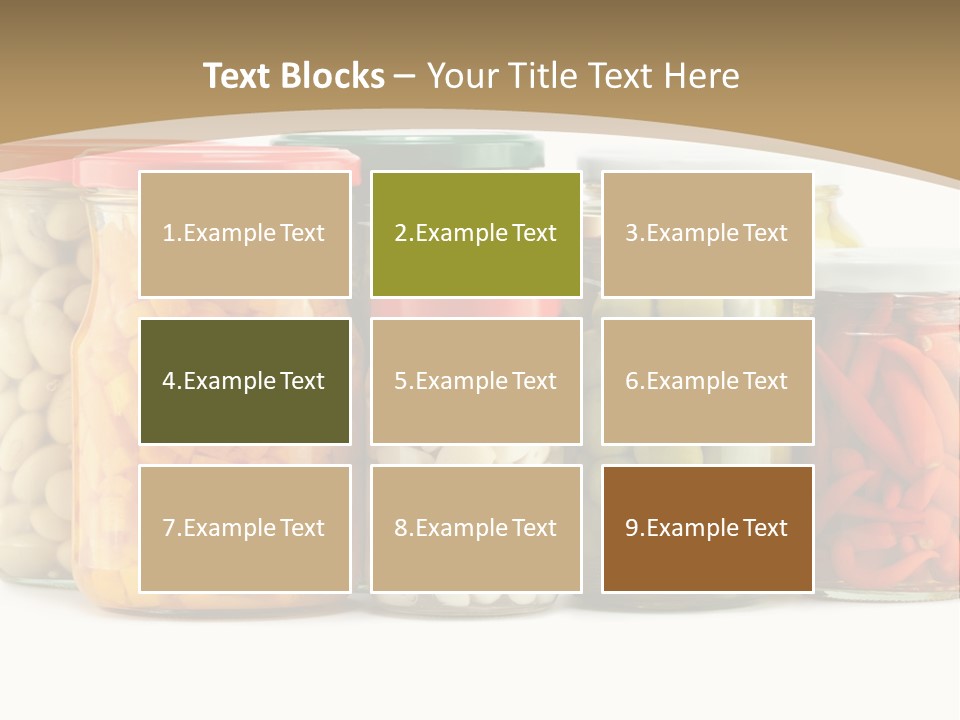 Text Blocks – Your Title Text Here

1.Example Text

2.Example Text

3.Example Text

4.Example Text

5.Example Text

6.Example Text

7.Example Text

8.Example Text

9.Example Text